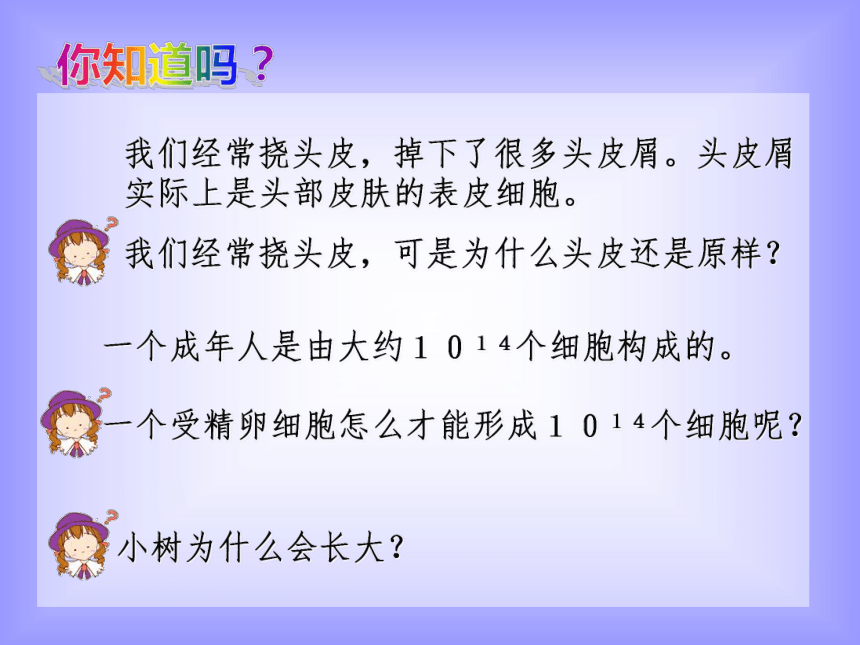 你知道吗？

我们经常挠头皮，掉下了很多头皮屑。头皮屑实际上是头部皮肤的表皮细胞。

我们经常挠头皮，可是为什么头皮还是原样？

一个成年人是由大约$10^{14}$个细胞构成的。

一个受精卵细胞怎么才能形成$10^{14}$个细胞呢？

小树为什么会长大？